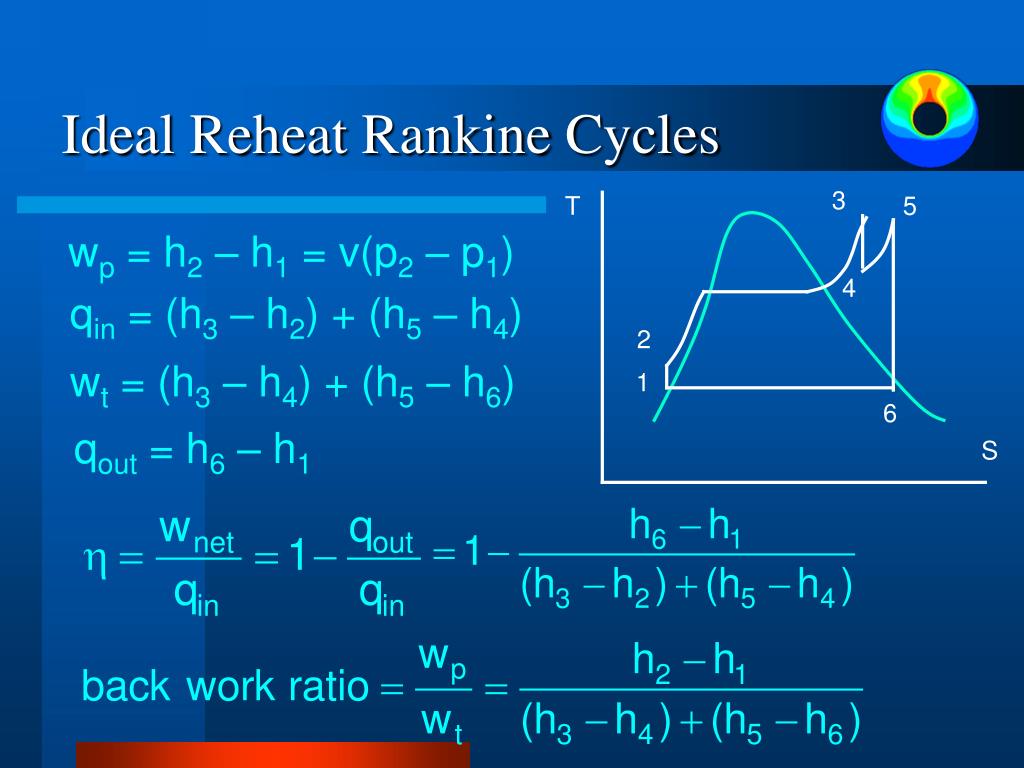 Ideal Reheat Rankine Cycles

$w_p = h_2 - h_1 = v(p_2 - p_1)$

$q_{in} = (h_3 - h_2) + (h_5 - h_4)$

$w_t = (h_3 - h_4) + (h_5 - h_6)$

$q_{out} = h_6 - h_1$

T

3

5

4

2

1

6

S

$\eta = \frac{w_{net}}{q_{in}} = 1 - \frac{q_{out}}{q_{in}} = 1 - \frac{h_6 - h_1}{(h_3 - h_2) + (h_5 - h_4)}$

$\text{back work ratio} = \frac{w_p}{w_t} = \frac{h_2 - h_1}{(h_3 - h_4) + (h_5 - h_6)}$